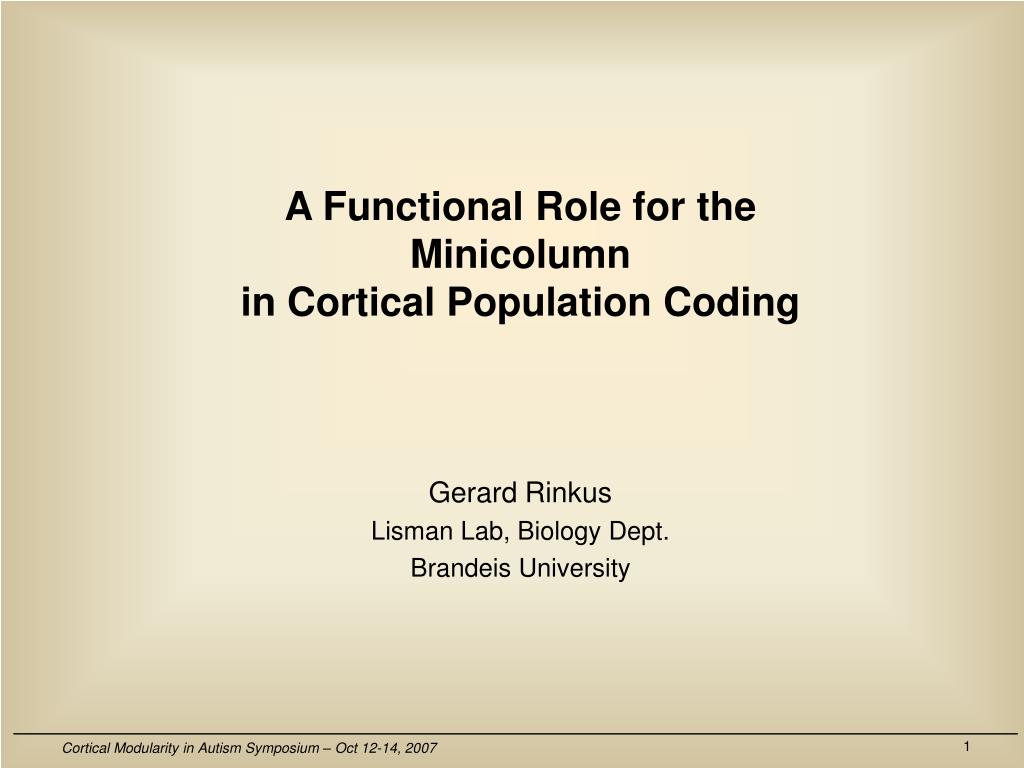 A Functional Role for the Minicolumn
in Cortical Population Coding

Gerard Rinkus
Lisman Lab, Biology Dept.
Brandeis University

Cortical Modularity in Autism Symposium – Oct 12-14, 2007

1